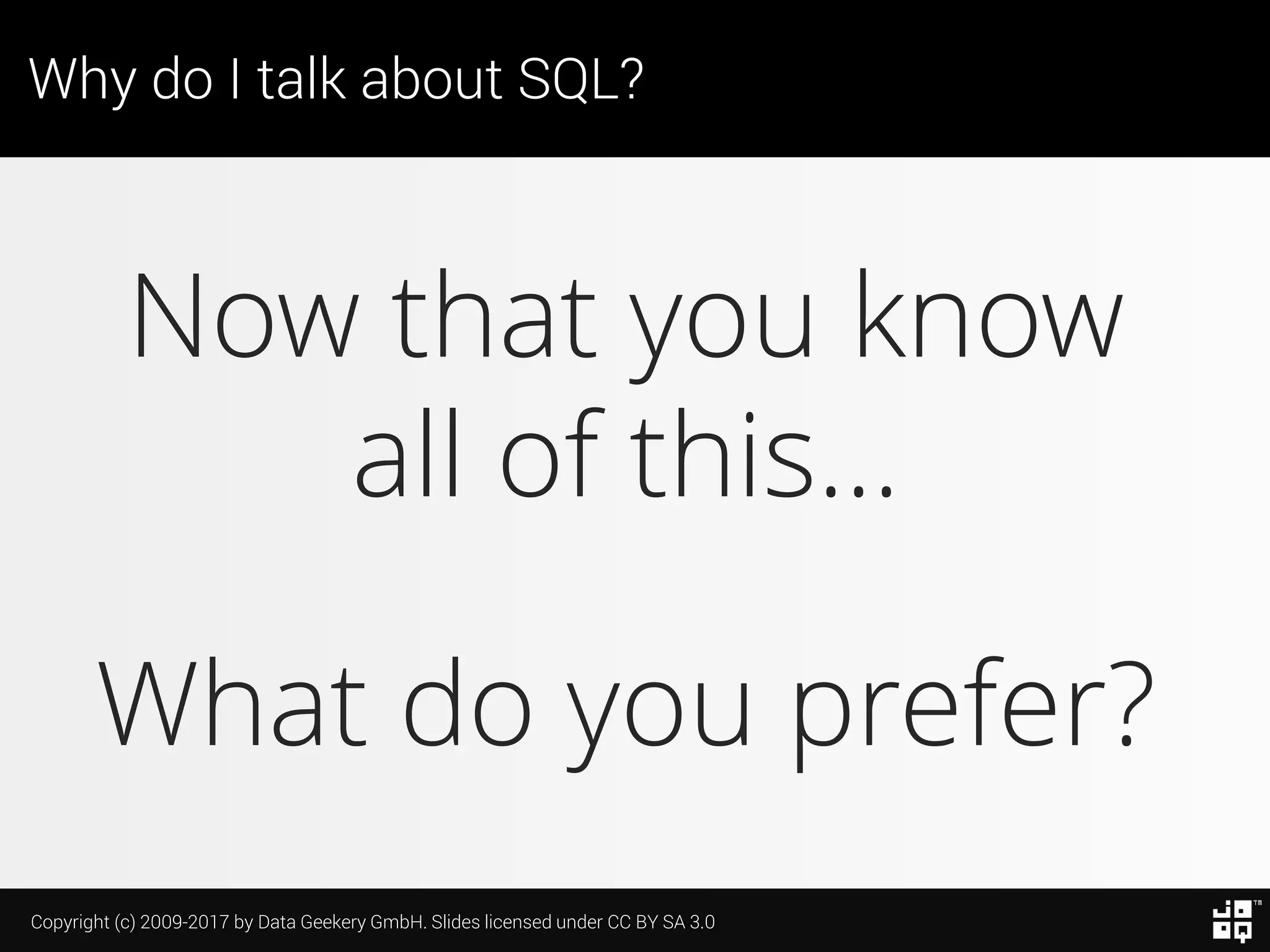 Why do I talk about SQL?

Now that you know all of this...

What do you prefer?

Copyright (c) 2009-2017 by Data Geekery GmbH. Slides licensed under CC BY SA 3.0

TM